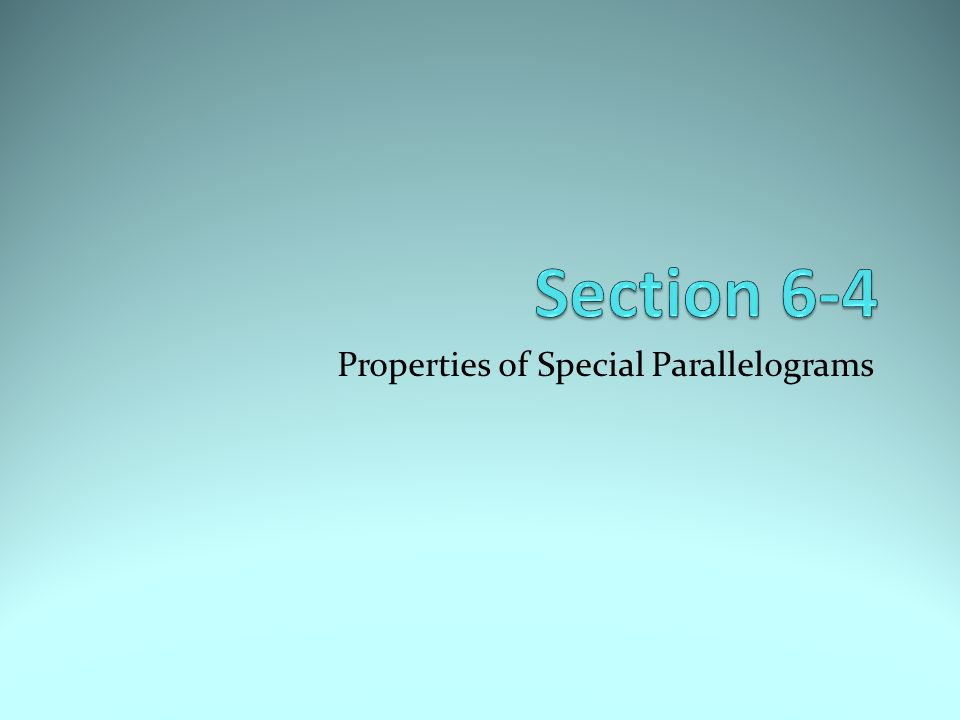 Section 6-4

Properties of Special Parallelograms